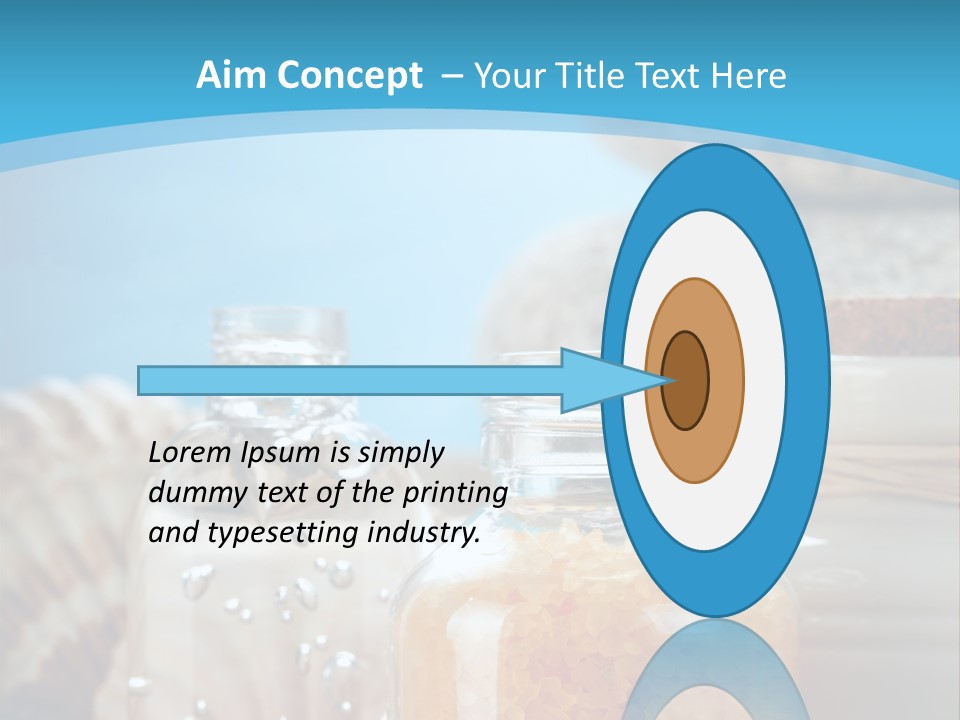 Aim Concept – Your Title Text Here

Lorem Ipsum is simply dummy text of the printing and typesetting industry.